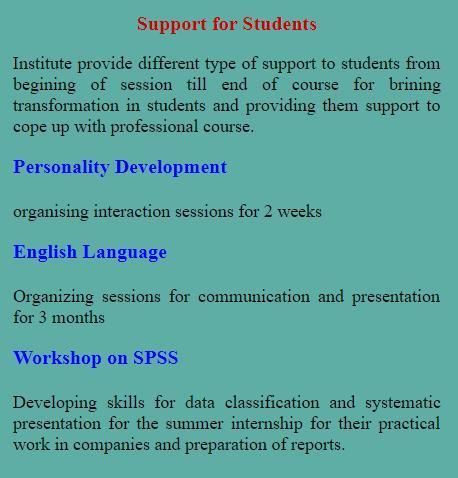 Support for Students

Institute provide different type of support to students from begining of session till end of course for brining transformation in students and providing them support to cope up with professional course.

Personality Development

organising interaction sessions for 2 weeks

English Language

Organizing sessions for communication and presentation for 3 months

Workshop on SPSS

Developing skills for data classification and systematic presentation for the summer internship for their practical work in companies and preparation of reports.